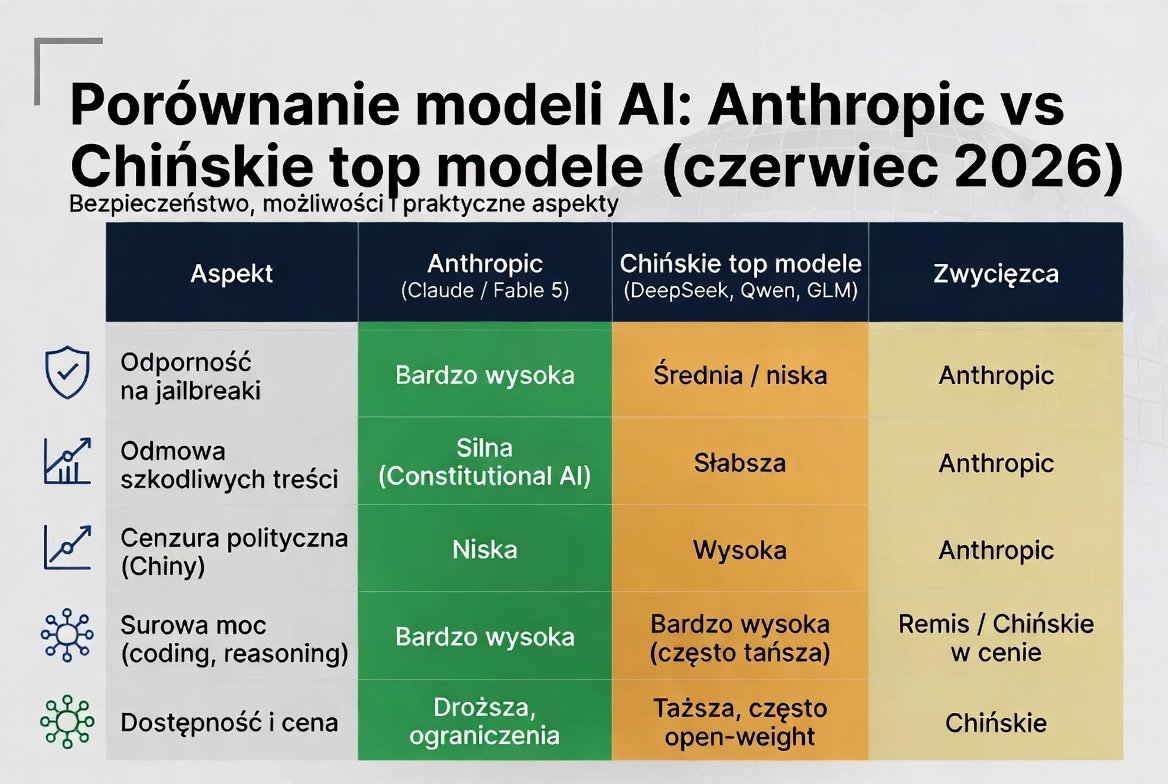 Porównanie modeli AI: Anthropic vs Chińskie top modele (czerwiec 2026)

Bezpieczeństwo, możliwości i praktyczne aspekty

| Aspekt | Anthropic (Claude / Fable 5) | Chińskie top modele (DeepSeek, Qwen, GLM) | Zwycięzca |
|---|---|---|---|
| Odporność na jailbreaki | Bardzo wysoka | Średnia / niska | Anthropic |
| Odmowa szkodliwych treści | Silna (Constitutional AI) | Słabsza | Anthropic |
| Cenzura polityczna (Chiny) | Niska | Wysoka | Anthropic |
| Surowa moc (coding, reasoning) | Bardzo wysoka | Bardzo wysoka (często tańsza) | Remis / Chińskie w cenie |
| Dostępność i cena | Droższa, ograniczenia | Taższa, często open-weight | Chińskie |